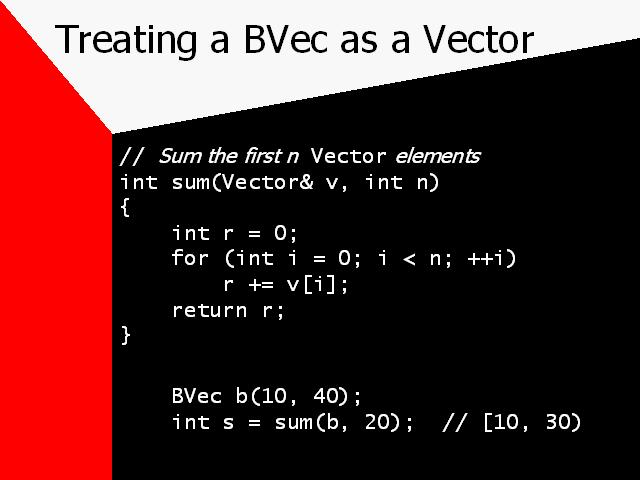 Treating a BVec as a Vector

// Sum the first n Vector elements
int sum(Vector& v, int n)
{
    int r = 0;
    for (int i = 0; i < n; ++i)
        r += v[i];
    return r;
}

    BVec b(10, 40);
    int s = sum(b, 20);  // [10, 30)